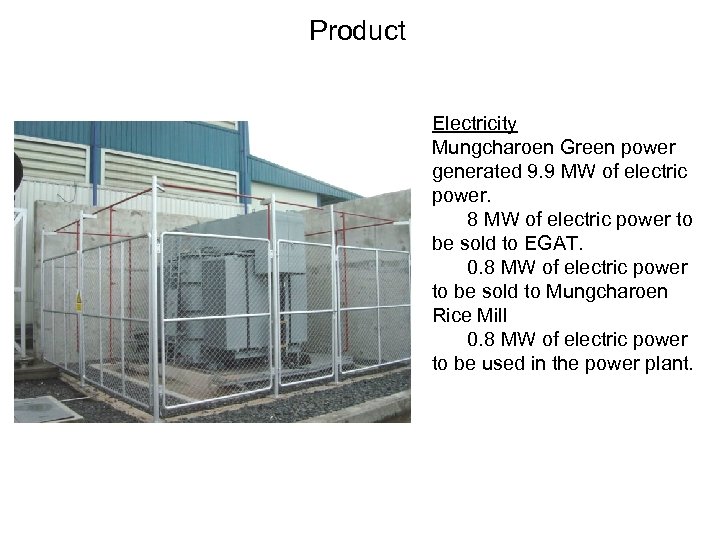 Product

Electricity
Mungcharoen Green power generated 9.9 MW of electric power.

8 MW of electric power to be sold to EGAT.

0.8 MW of electric power to be sold to Mungcharoen Rice Mill

0.8 MW of electric power to be used in the power plant.